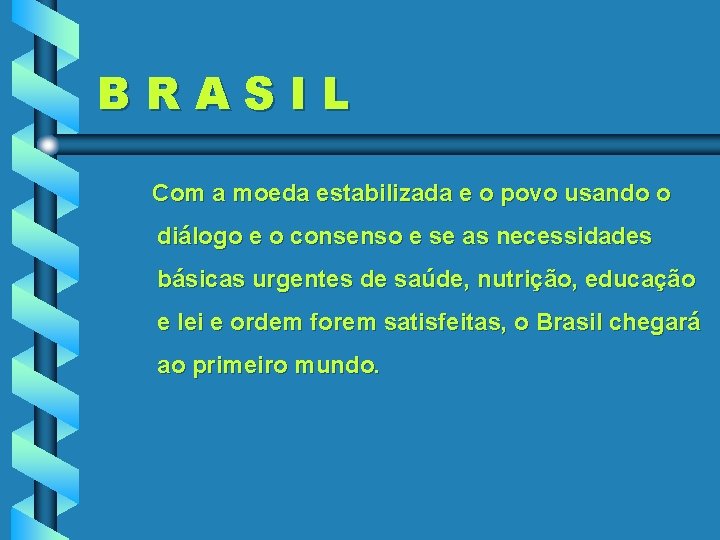 B R A S I L

Com a moeda estabilizada e o povo usando o diálogo e o consenso e se as necessidades básicas urgentes de saúde, nutrição, educação e lei e ordem forem satisfeitas, o Brasil chegará ao primeiro mundo.